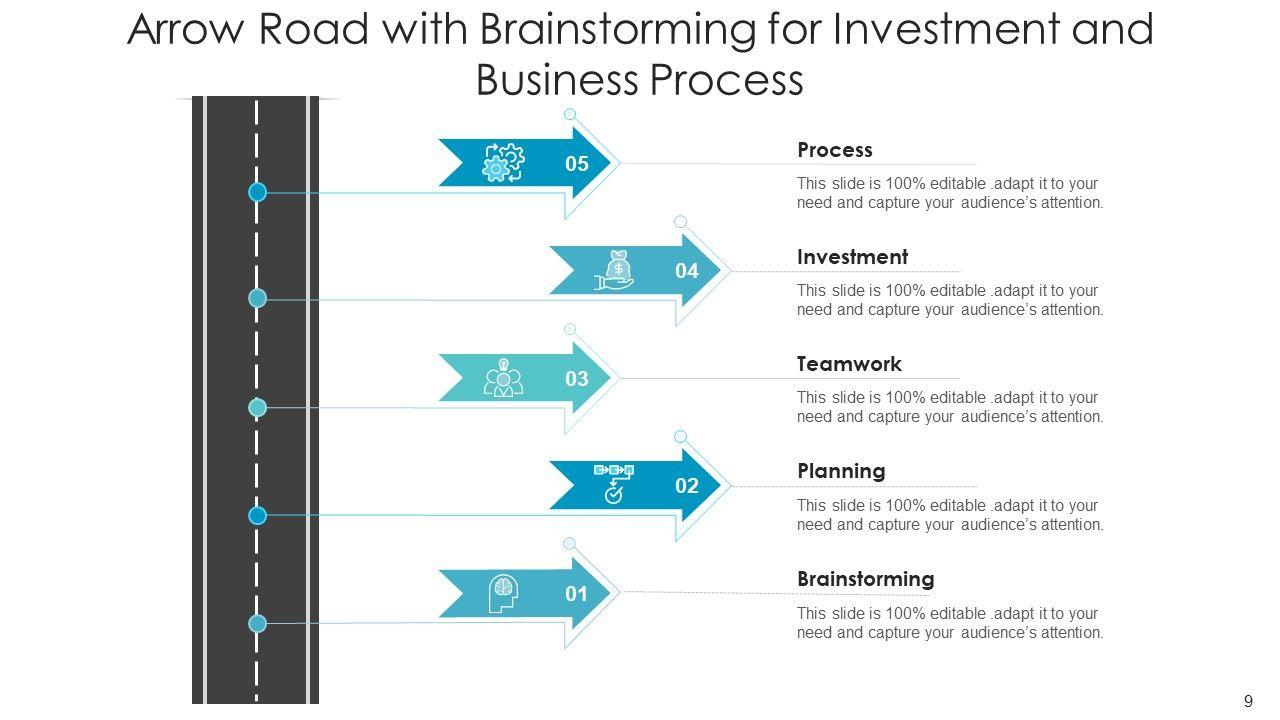 Arrow Road with Brainstorming for Investment and Business Process

05

Process

This slide is 100% editable .adapt it to your need and capture your audience's attention.

04

Investment

This slide is 100% editable .adapt it to your need and capture your audience's attention.

03

Teamwork

This slide is 100% editable .adapt it to your need and capture your audience's attention.

02

Planning

This slide is 100% editable .adapt it to your need and capture your audience's attention.

01

Brainstorming

This slide is 100% editable .adapt it to your need and capture your audience's attention.

9